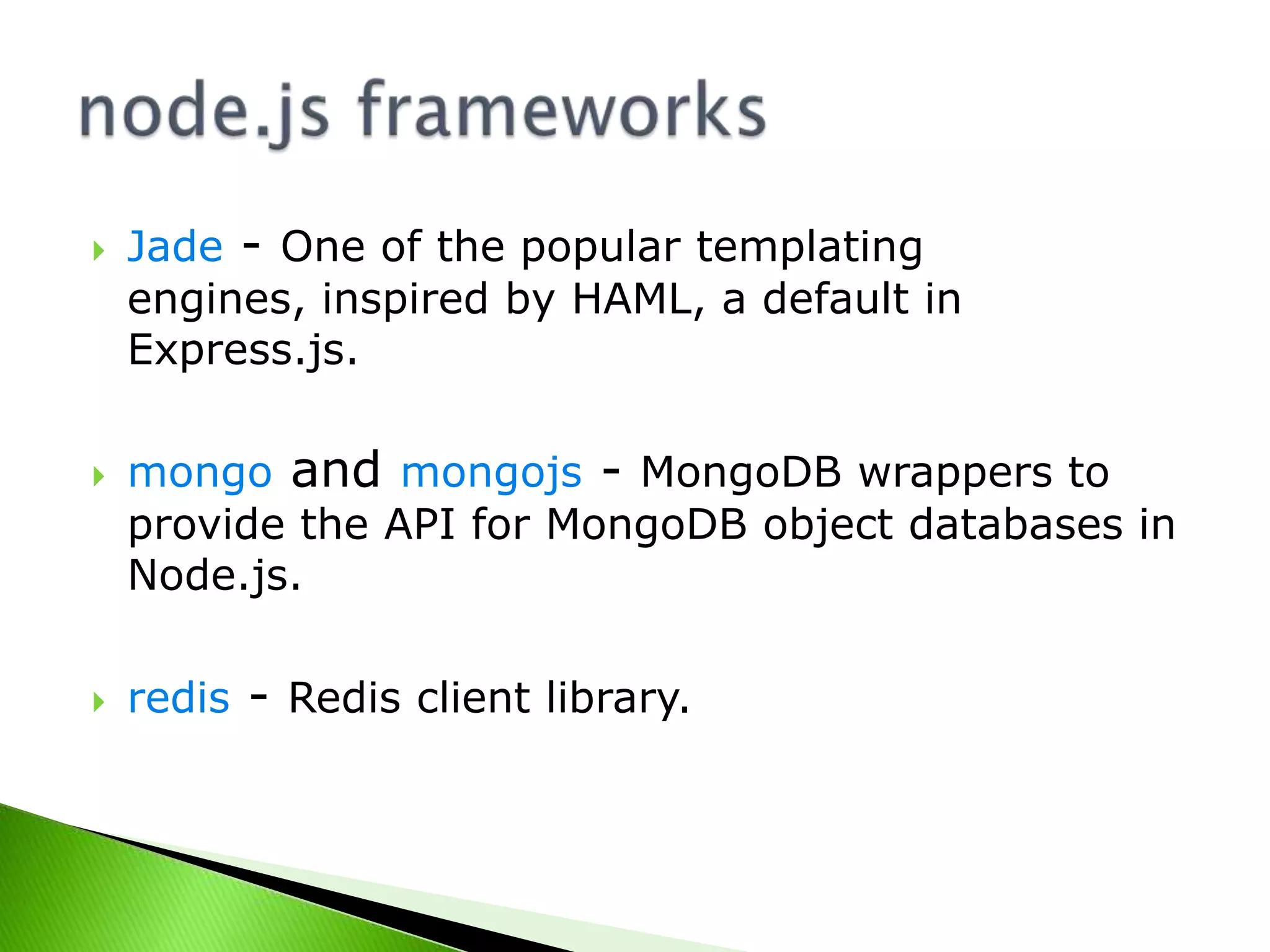 node.js frameworks

Jade - One of the popular templating engines, inspired by HAML, a default in Express.js.

mongo and mongojs - MongoDB wrappers to provide the API for MongoDB object databases in Node.js.

redis - Redis client library.